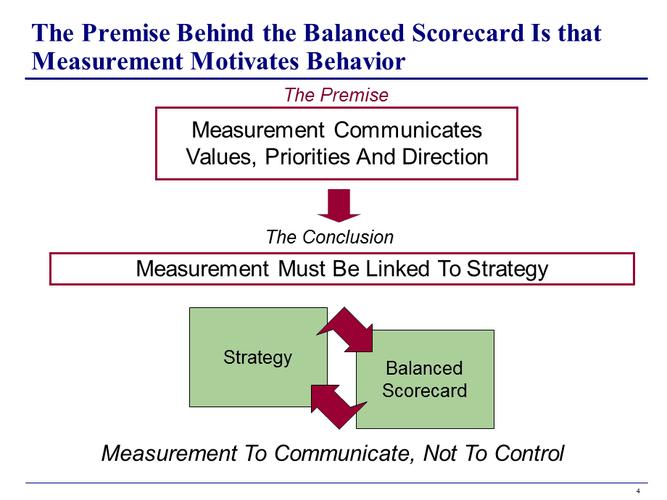 The Premise Behind the Balanced Scorecard Is that Measurement Motivates Behavior

The Premise

Measurement Communicates Values, Priorities And Direction

The Conclusion

Measurement Must Be Linked To Strategy

Strategy

Balanced Scorecard

Measurement To Communicate, Not To Control

4